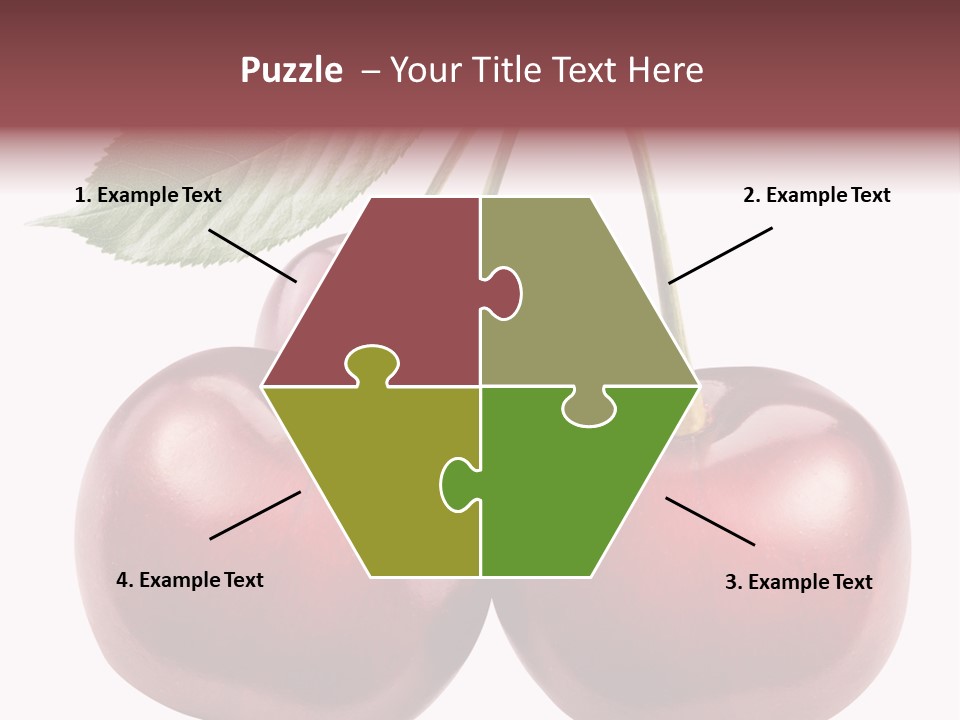 Puzzle – Your Title Text Here

1. Example Text

2. Example Text

4. Example Text

3. Example Text